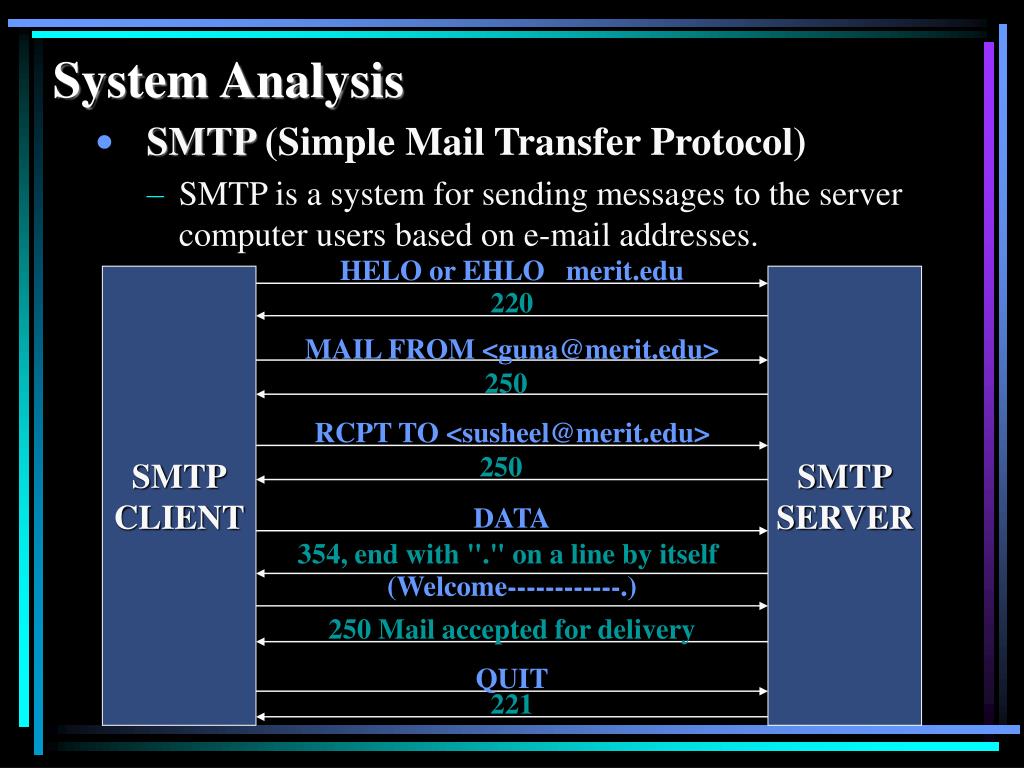 System Analysis

• SMTP (Simple Mail Transfer Protocol)

– SMTP is a system for sending messages to the server computer users based on e-mail addresses.

SMTP CLIENT

HELO or EHLO merit.edu

220

MAIL FROM <guna@merit.edu>

250

RCPT TO <susheel@merit.edu>

250

DATA

354, end with "." on a line by itself

(Welcome------------.)

250 Mail accepted for delivery

QUIT

221

SMTP SERVER